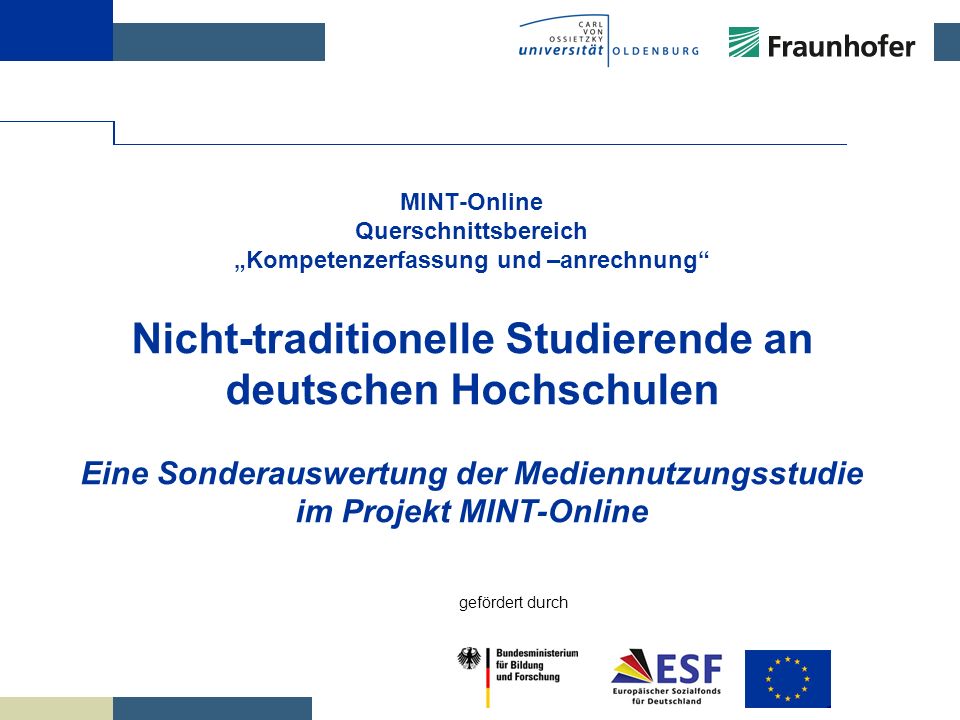 CARL VON OSSIETZKY universität OLDENBURG

Fraunhofer

MINT-Online
Querschnittsbereich
„Kompetenzerfassung und –anrechnung“

Nicht-traditionelle Studierende an deutschen Hochschulen

Eine Sonderauswertung der Mediennutzungsstudie im Projekt MINT-Online

gefördert durch

Bundesministerium für Bildung und Forschung

ESF
Europäischer Sozialfonds für Deutschland